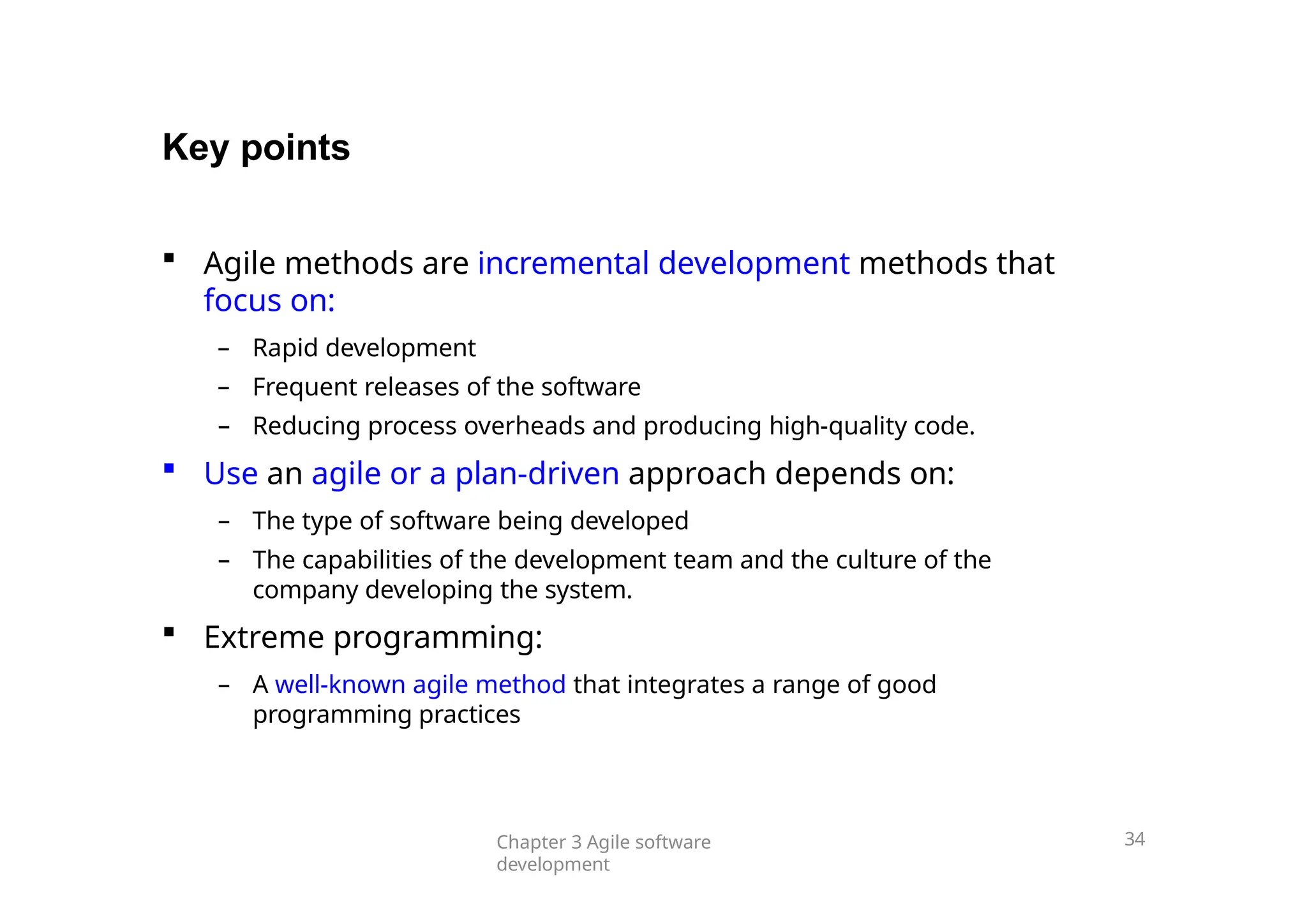 Key points

▪ Agile methods are incremental development methods that focus on:

– Rapid development

– Frequent releases of the software

– Reducing process overheads and producing high-quality code.

▪ Use an agile or a plan-driven approach depends on:

– The type of software being developed

– The capabilities of the development team and the culture of the company developing the system.

▪ Extreme programming:

– A well-known agile method that integrates a range of good programming practices

Chapter 3 Agile software development

34